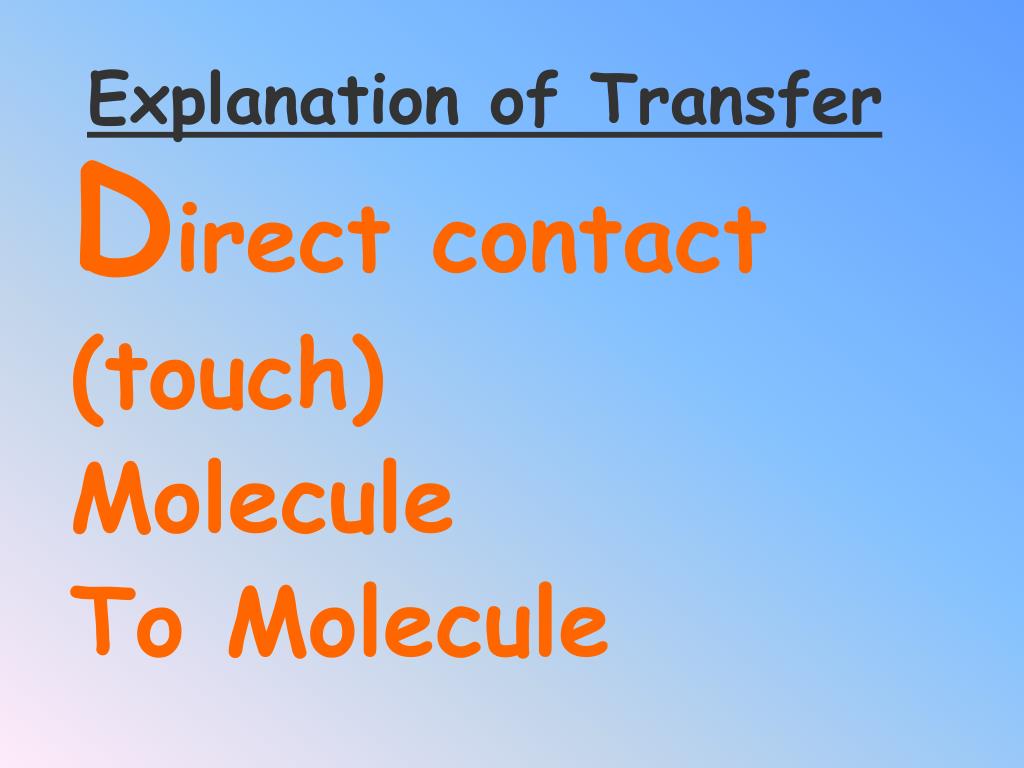 Explanation of Transfer

Direct contact
(touch)
Molecule
To Molecule